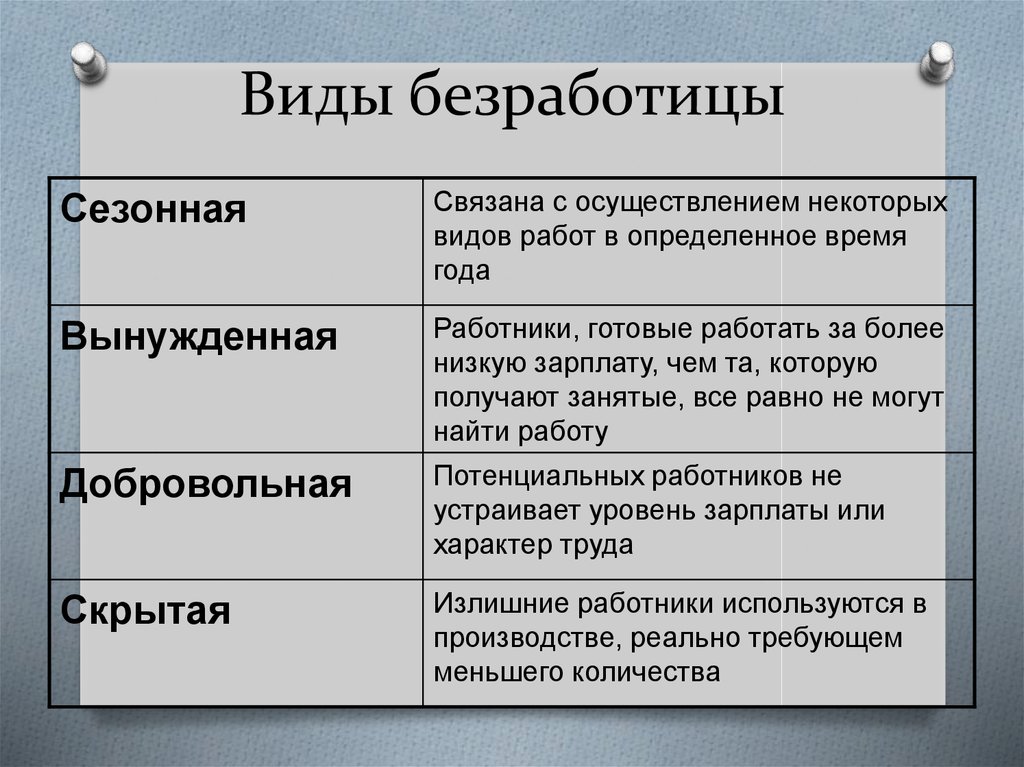 Виды безработицы

| Сезонная | Связана с осуществлением некоторых видов работ в определенное время года |
|---|---|
| Вынужденная | Работники, готовые работать за более низкую зарплату, чем та, которую получают занятые, все равно не могут найти работу |
| Добровольная | Потенциальных работников не устраивает уровень зарплаты или характер труда |
| Скрытая | Излишние работники используются в производстве, реально требующем меньшего количества |